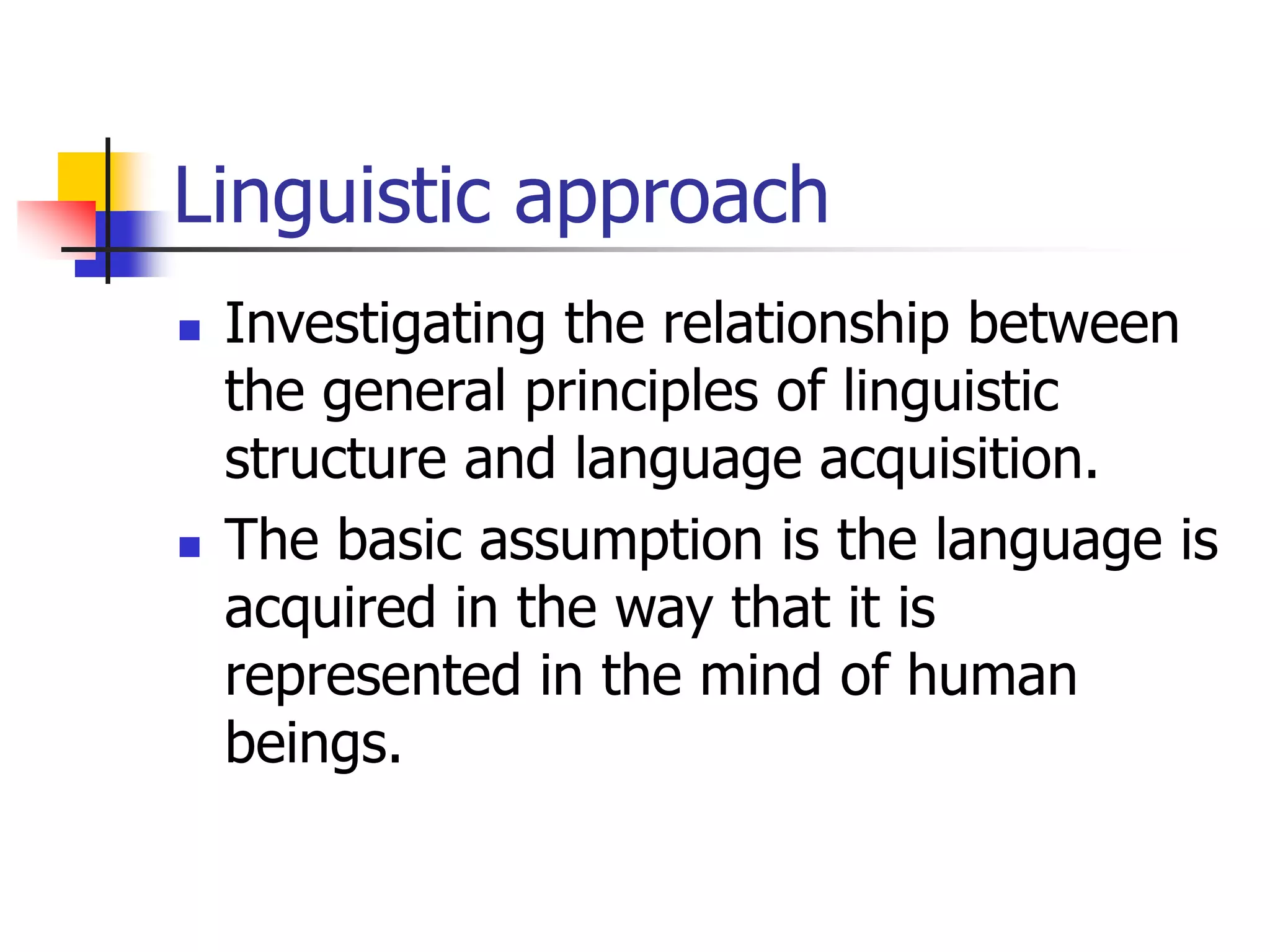 Linguistic approach

- Investigating the relationship between the general principles of linguistic structure and language acquisition.
- The basic assumption is the language is acquired in the way that it is represented in the mind of human beings.